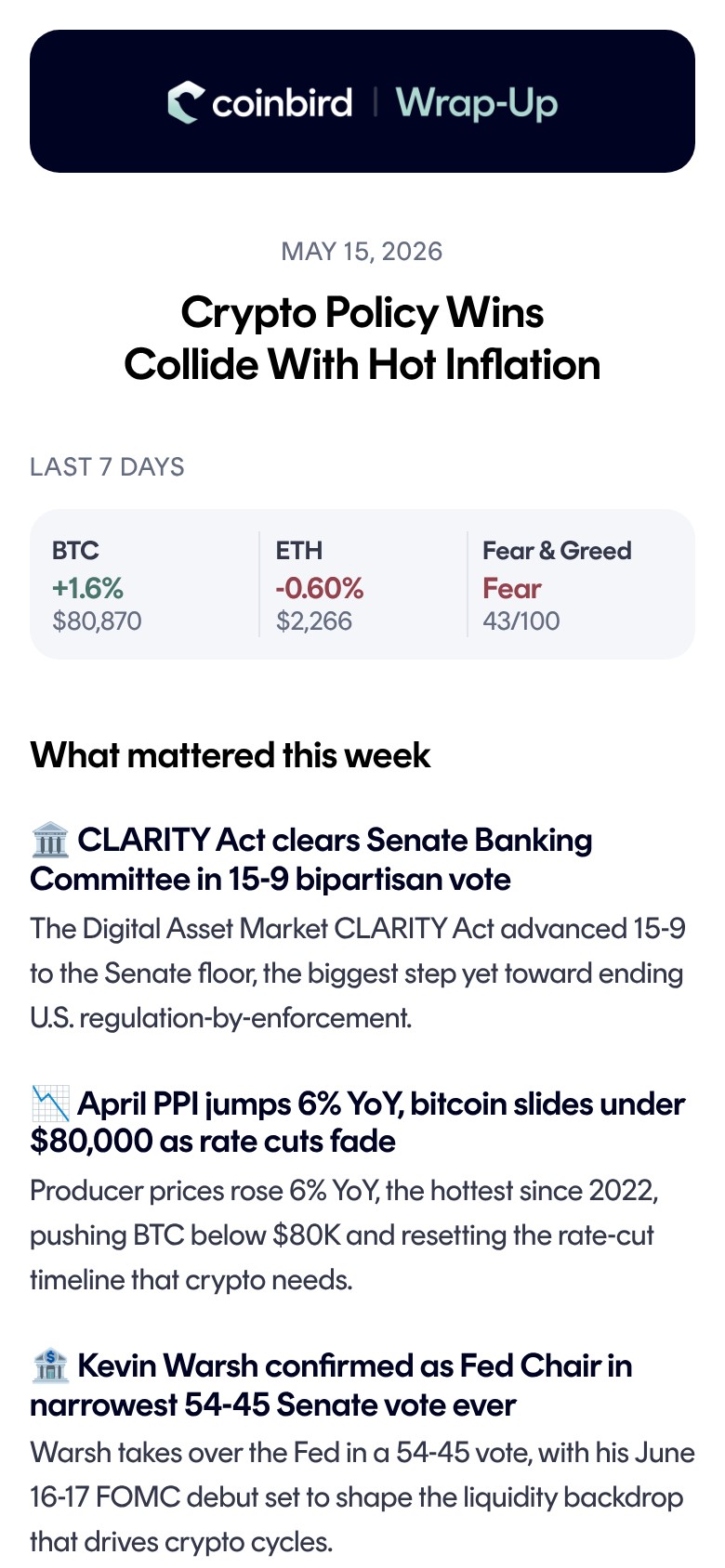 coinbird | Wrap-Up

MAY 15, 2026

Crypto Policy Wins Collide With Hot Inflation

LAST 7 DAYS

BTC
+1.6%
$80,870

ETH
-0.60%
$2,266

Fear & Greed
Fear
43/100

What mattered this week

🏛️ CLARITY Act clears Senate Banking Committee in 15-9 bipartisan vote

The Digital Asset Market CLARITY Act advanced 15-9 to the Senate floor, the biggest step yet toward ending U.S. regulation-by-enforcement.

📉 April PPI jumps 6% YoY, bitcoin slides under $80,000 as rate cuts fade

Producer prices rose 6% YoY, the hottest since 2022, pushing BTC below $80K and resetting the rate-cut timeline that crypto needs.

🏦 Kevin Warsh confirmed as Fed Chair in narrowest 54-45 Senate vote ever

Warsh takes over the Fed in a 54-45 vote, with his June 16-17 FOMC debut set to shape the liquidity backdrop that drives crypto cycles.